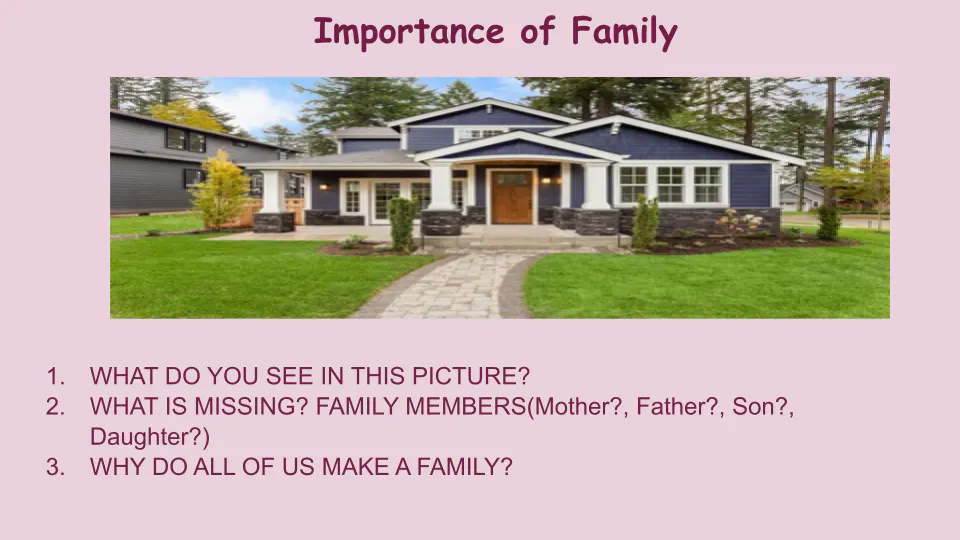 Importance of Family

1. WHAT DO YOU SEE IN THIS PICTURE?
2. WHAT IS MISSING? FAMILY MEMBERS(Mother?, Father?, Son?, Daughter?)
3. WHY DO ALL OF US MAKE A FAMILY?